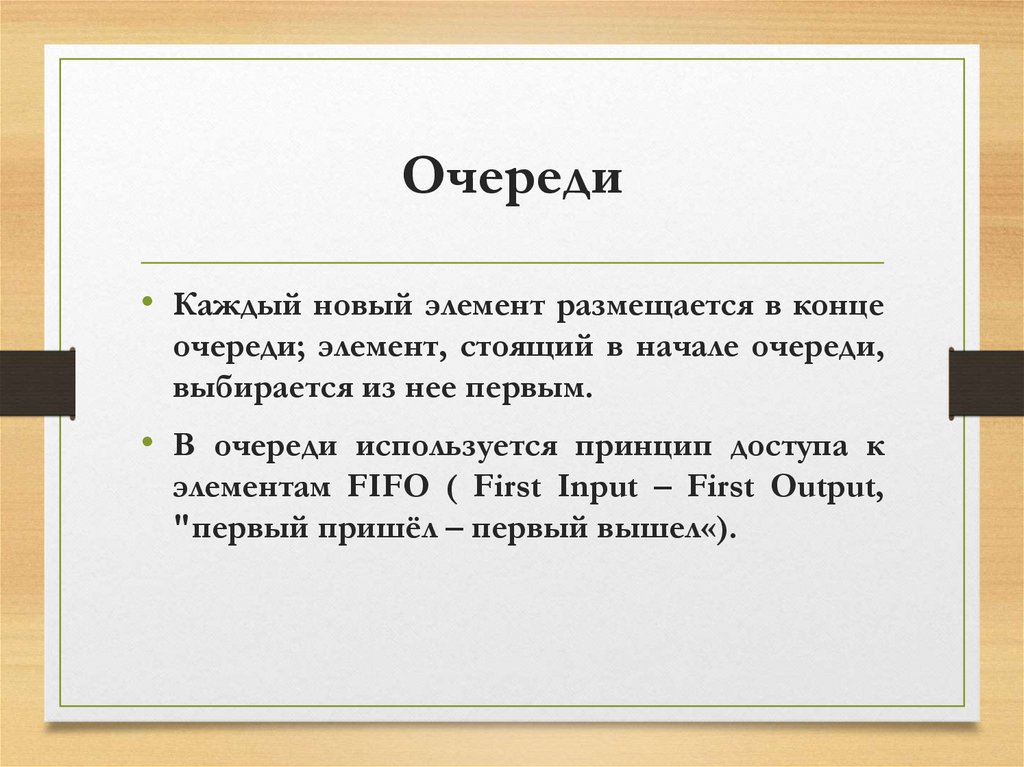 Очереди

• Каждый новый элемент размещается в конце очереди; элемент, стоящий в начале очереди, выбирается из нее первым.

• В очереди используется принцип доступа к элементам FIFO ( First Input – First Output, "первый пришёл – первый вышел«).